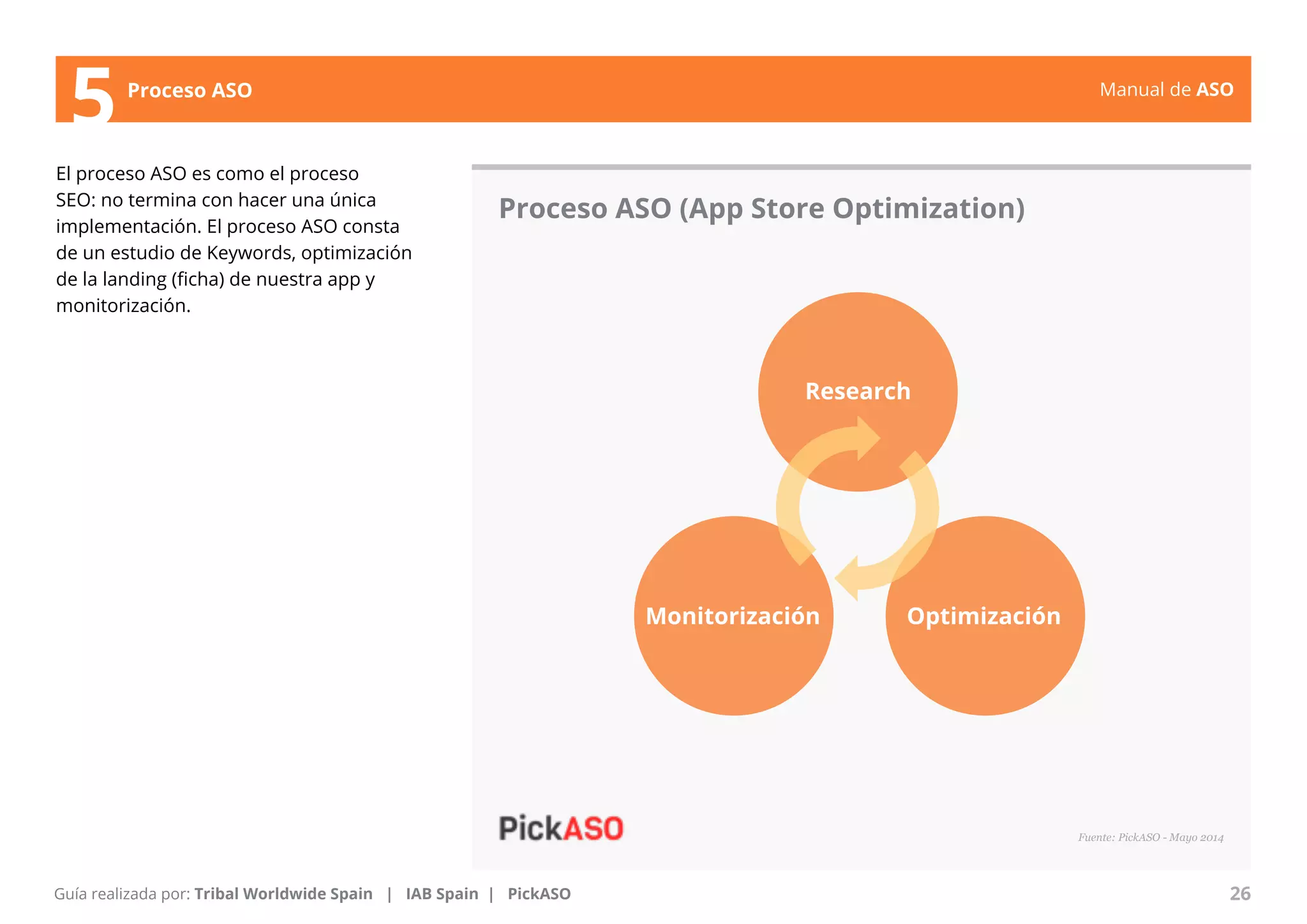 5 Proceso ASO

Manual de ASO

El proceso ASO es como el proceso SEO: no termina con hacer una única implementación. El proceso ASO consta de un estudio de Keywords, optimización de la landing (ficha) de nuestra app y monitorización.

Proceso ASO (App Store Optimization)

Research

Monitorización

Optimización

PickASO

Fuente: PickASO - Mayo 2014

Guía realizada por: Tribal Worldwide Spain | IAB Spain | PickASO

26